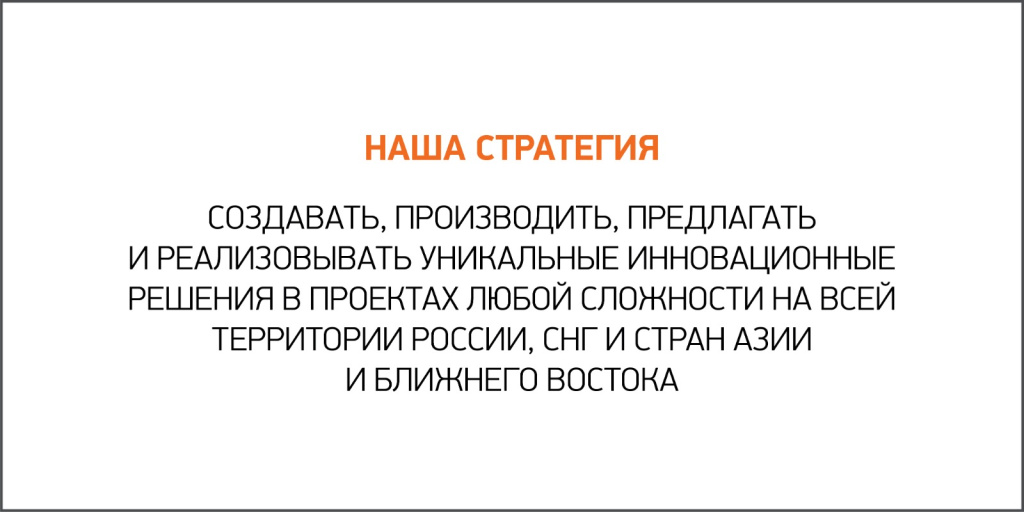 НАША СТРАТЕГИЯ

СОЗДАВАТЬ, ПРОИЗВОДИТЬ, ПРЕДЛАГАТЬ И РЕАЛИЗОВЫВАТЬ УНИКАЛЬНЫЕ ИННОВАЦИОННЫЕ РЕШЕНИЯ В ПРОЕКТАХ ЛЮБОЙ СЛОЖНОСТИ НА ВСЕЙ ТЕРРИТОРИИ РОССИИ, СНГ И СТРАН АЗИИ И БЛИЖНЕГО ВОСТОКА